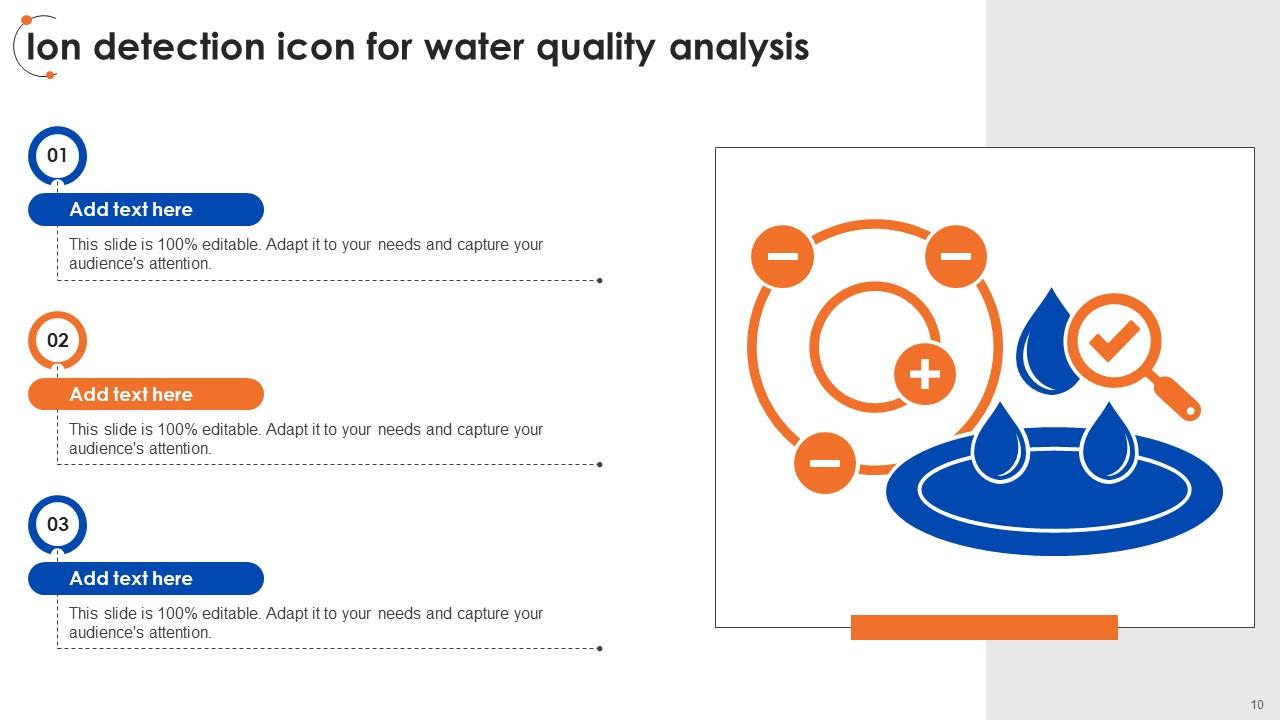 Ion detection icon for water quality analysis

01

Add text here

This slide is 100% editable. Adapt it to your needs and capture your audience's attention.

02

Add text here

This slide is 100% editable. Adapt it to your needs and capture your audience's attention.

03

Add text here

This slide is 100% editable. Adapt it to your needs and capture your audience's attention.

10